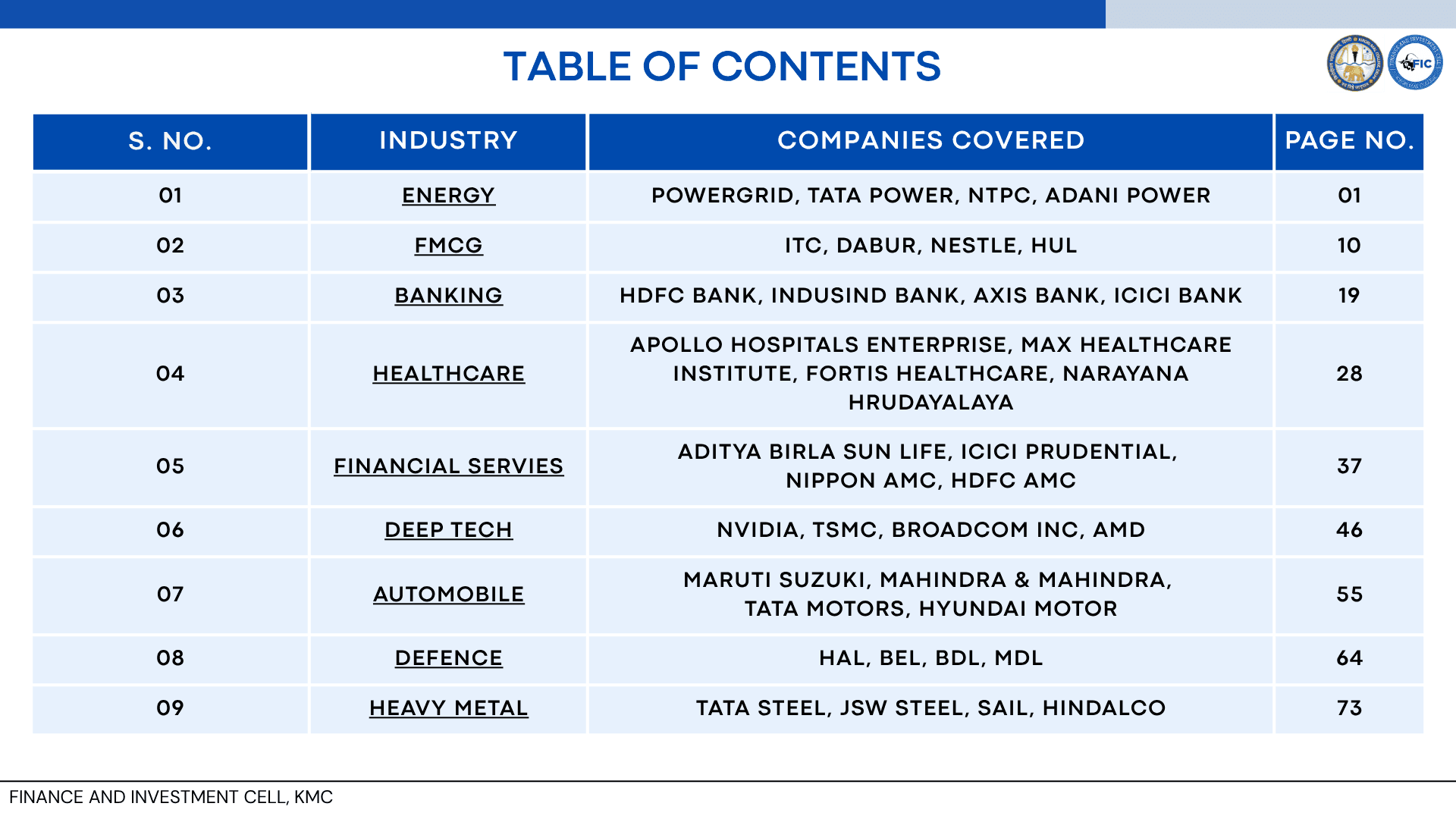 TABLE OF CONTENTS

FIC

| S. NO. | INDUSTRY | COMPANIES COVERED | PAGE NO. |
|---|---|---|---|
| 01 | ENERGY | POWERGRID, TATA POWER, NTPC, ADANI POWER | 01 |
| 02 | FMCG | ITC, DABUR, NESTLE, HUL | 10 |
| 03 | BANKING | HDFC BANK, INDUSIND BANK, AXIS BANK, ICICI BANK | 19 |
| 04 | HEALTHCARE | APOLLO HOSPITALS ENTERPRISE, MAX HEALTHCARE INSTITUTE, FORTIS HEALTHCARE, NARAYANA HRUDAYALAYA | 28 |
| 05 | FINANCIAL SERVIES | ADITYA BIRLA SUN LIFE, ICICI PRUDENTIAL, NIPPON AMC, HDFC AMC | 37 |
| 06 | DEEP TECH | NVIDIA, TSMC, BROADCOM INC, AMD | 46 |
| 07 | AUTOMOBILE | MARUTI SUZUKI, MAHINDRA & MAHINDRA, TATA MOTORS, HYUNDAI MOTOR | 55 |
| 08 | DEFENCE | HAL, BEL, BDL, MDL | 64 |
| 09 | HEAVY METAL | TATA STEEL, JSW STEEL, SAIL, HINDALCO | 73 |

FINANCE AND INVESTMENT CELL, KMC